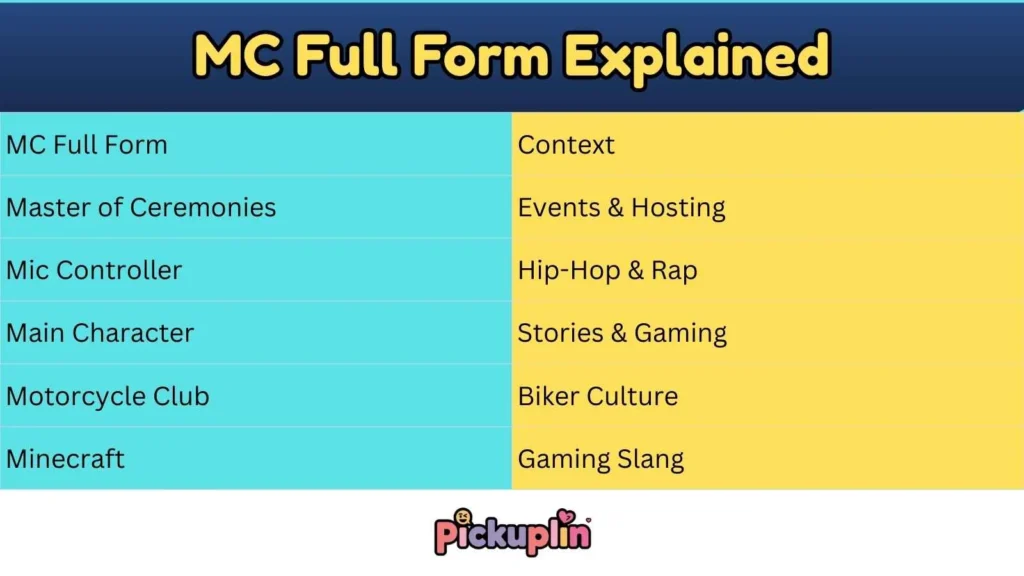 MC Full Form Explained

| MC Full Form | Context |
|---|---|
| Master of Ceremonies | Events & Hosting |
| Mic Controller | Hip-Hop & Rap |
| Main Character | Stories & Gaming |
| Motorcycle Club | Biker Culture |
| Minecraft | Gaming Slang |

Pickuplin